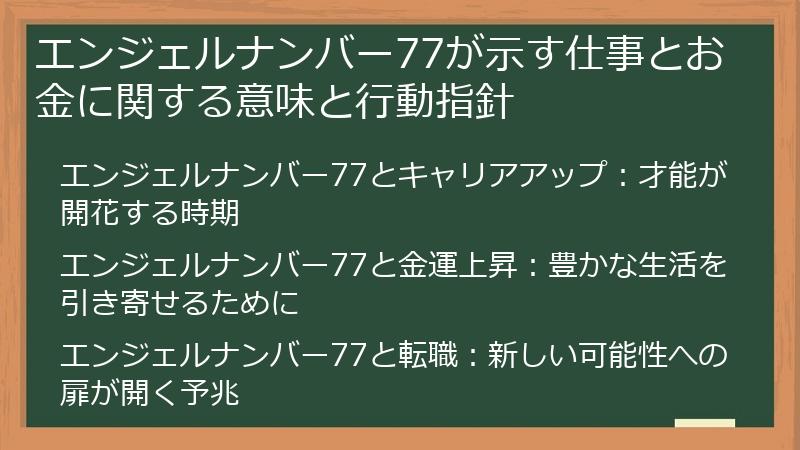 エンジェルナンバー77が示す仕事とお金に関する意味と行動指針

エンジェルナンバー77とキャリアアップ：才能が開花する時期

エンジェルナンバー77と金運上昇：豊かな生活を引き寄せるために

エンジェルナンバー77と転職：新しい可能性への扉が開く予兆